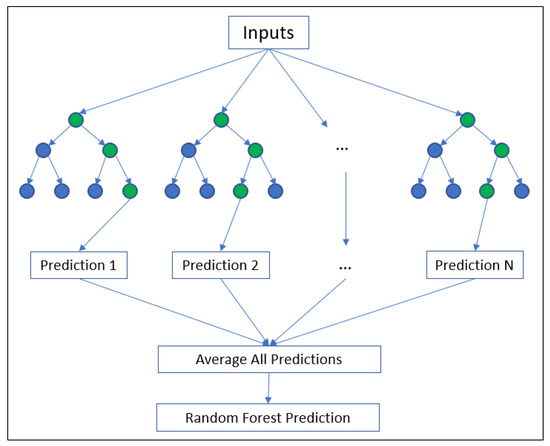 Inputs

...

Prediction 1

Prediction 2

...

Prediction N

Average All Predictions

Random Forest Prediction